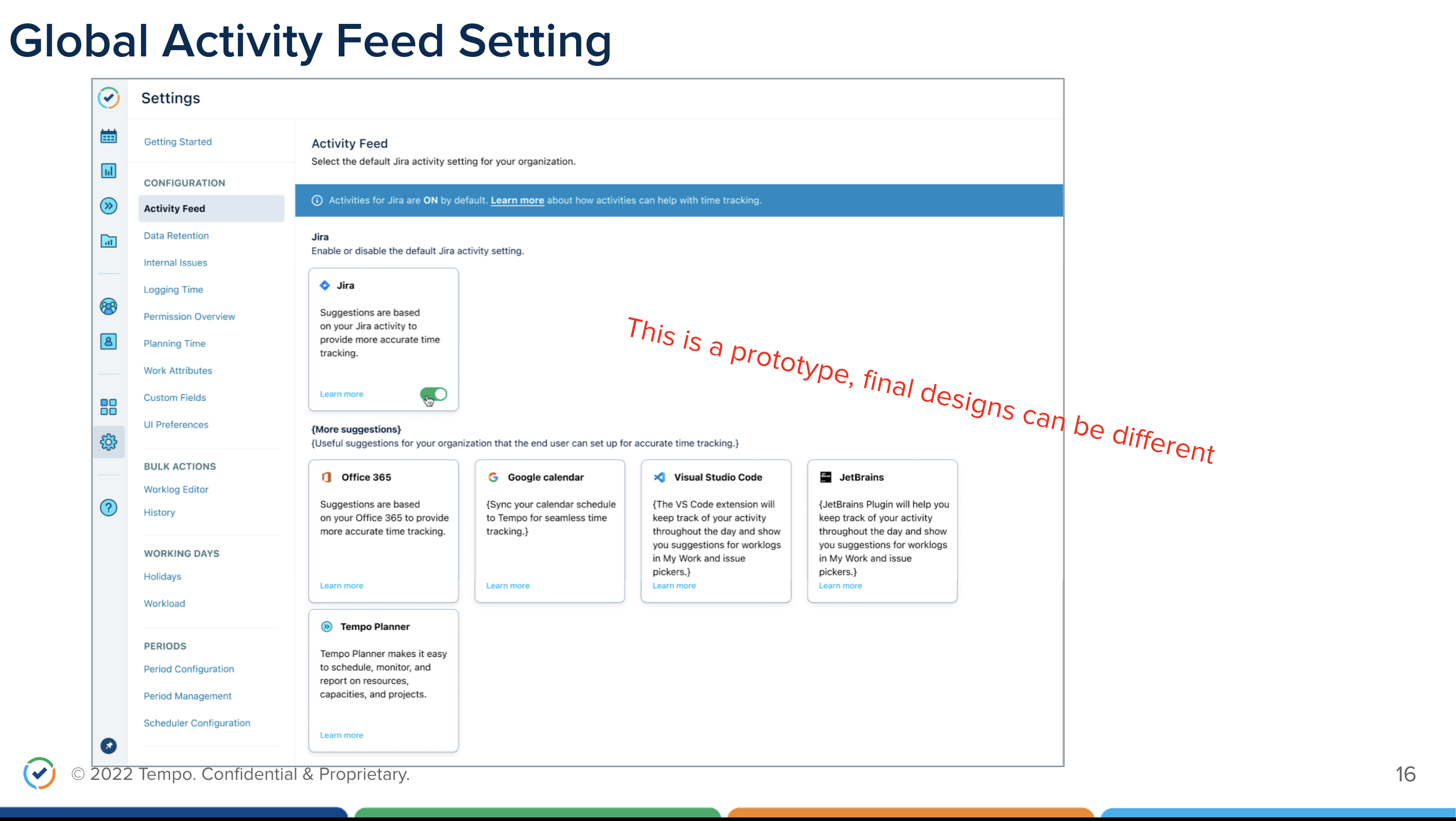 Global Activity Feed Setting

Settings

Getting Started

CONFIGURATION

Activity Feed

Data Retention

Internal Issues

Logging Time

Permission Overview

Planning Time

Work Attributes

Custom Fields

UI Preferences

BULK ACTIONS

Worklog Editor

History

WORKING DAYS

Holidays

Workload

PERIODS

Period Configuration

Period Management

Scheduler Configuration

Activity Feed
Select the default Jira activity setting for your organization.

Activities for Jira are ON by default. Learn more about how activities can help with time tracking.

Jira
Enable or disable the default Jira activity setting.

Jira

Suggestions are based on your Jira activity to provide more accurate time tracking.

Learn more

This is a prototype, final designs can be different

{More suggestions}
{Useful suggestions for your organization that the end user can set up for accurate time tracking.}

Office 365

Suggestions are based on your Office 365 to provide more accurate time tracking.

Learn more

Google calendar

{Sync your calendar schedule to Tempo for seamless time tracking.}

Learn more

Visual Studio Code

{The VS Code extension will keep track of your activity throughout the day and show you suggestions for worklogs in My Work and issue pickers.}

Learn more

JetBrains

{JetBrains Plugin will help you keep track of your activity throughout the day and show you suggestions for worklogs in My Work and issue pickers.}

Learn more

Tempo Planner

Tempo Planner makes it easy to schedule, monitor, and report on resources, capacities, and projects.

Learn more

© 2022 Tempo. Confidential & Proprietary.

16